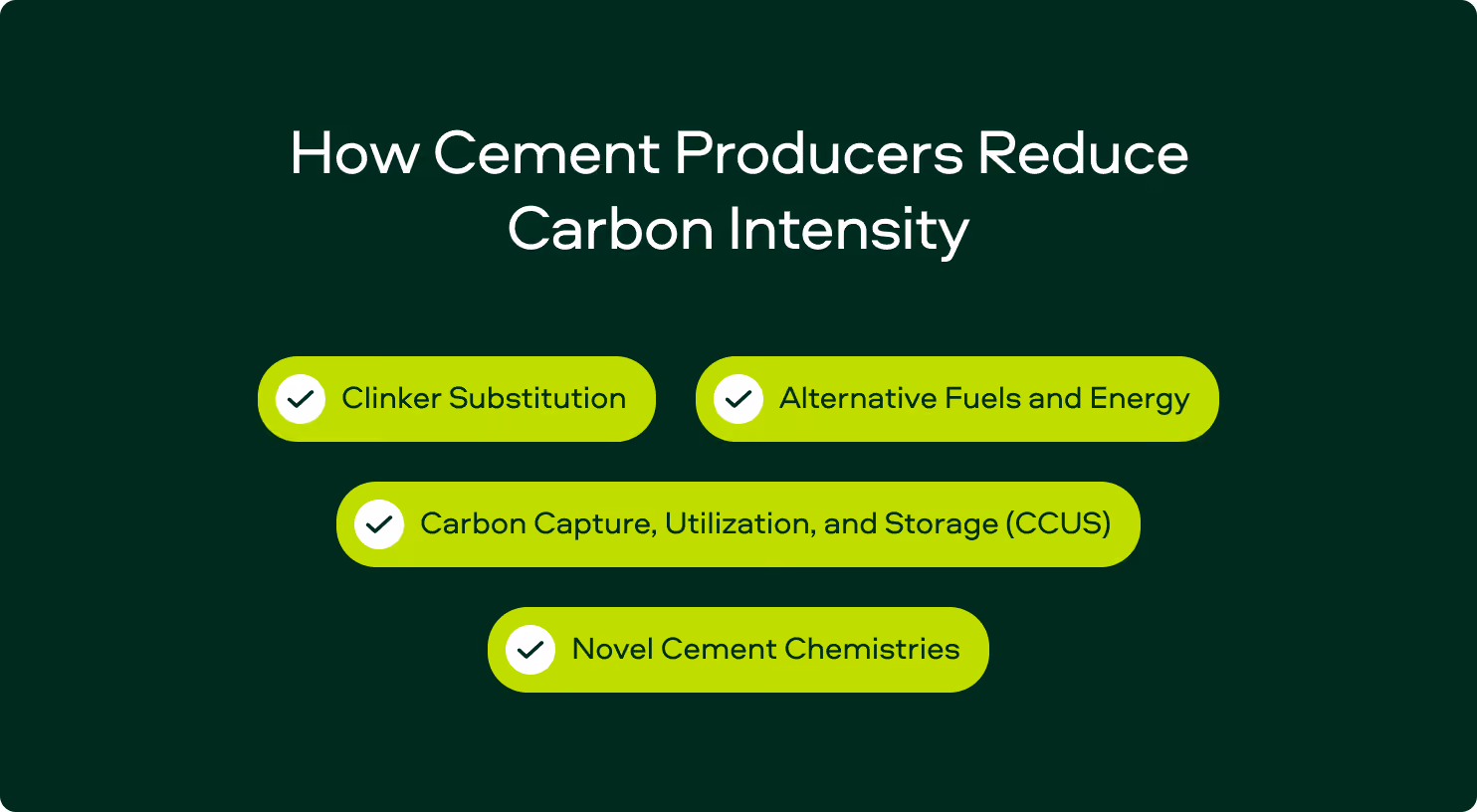 How Cement Producers Reduce Carbon Intensity

Clinker Substitution

Alternative Fuels and Energy

Carbon Capture, Utilization, and Storage (CCUS)

Novel Cement Chemistries